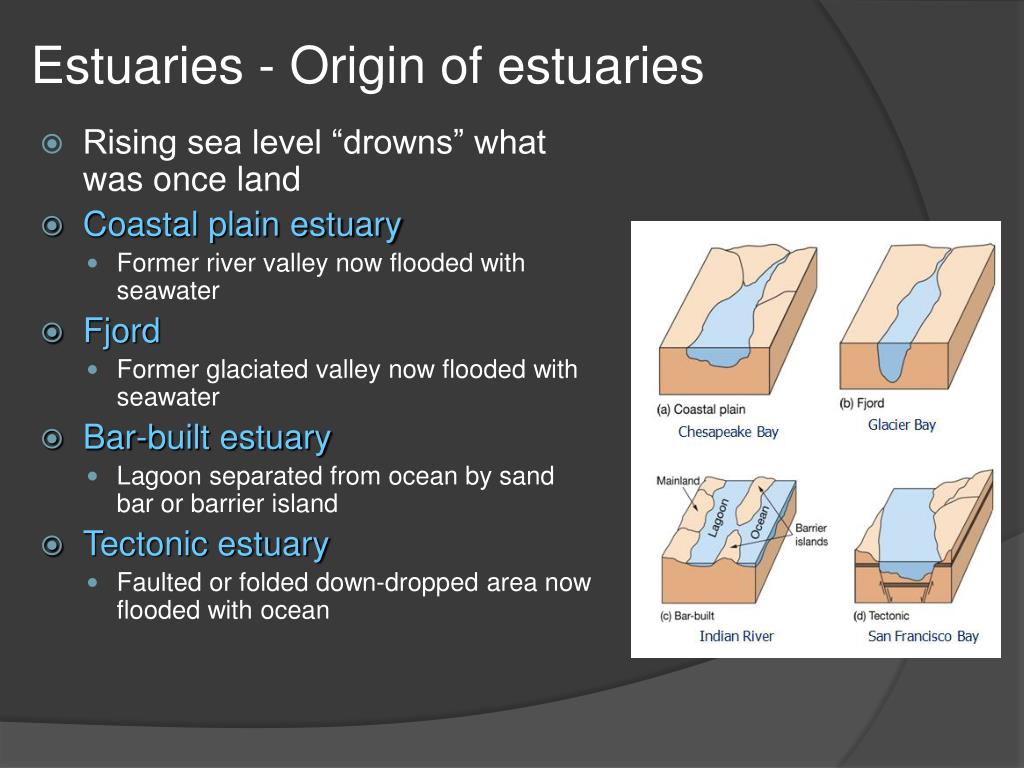 Estuaries - Origin of estuaries

Rising sea level “drowns” what was once land

Coastal plain estuary

Former river valley now flooded with seawater

Fjord

Former glaciated valley now flooded with seawater

Bar-built estuary

Lagoon separated from ocean by sand bar or barrier island

Tectonic estuary

Faulted or folded down-dropped area now flooded with ocean

(a) Coastal plain
Chesapeake Bay

(b) Fjord
Glacier Bay

Mainland
Lagoon
Ocean
Barrier islands

(c) Bar-built
Indian River

(d) Tectonic
San Francisco Bay